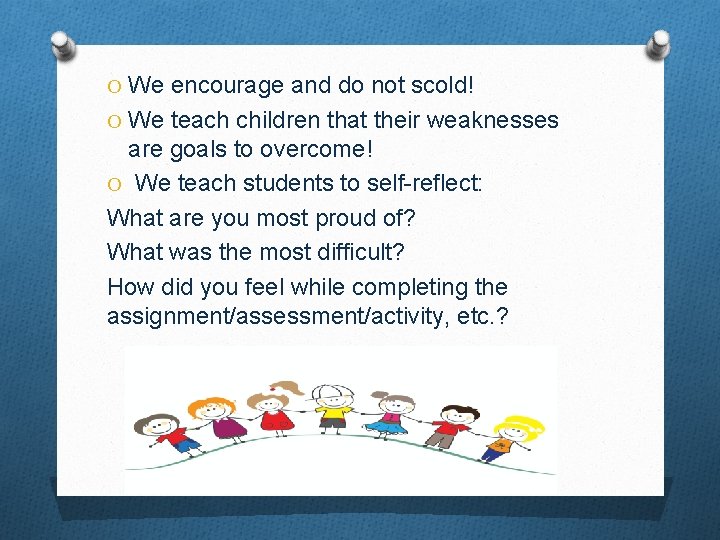 O We encourage and do not scold!

O We teach children that their weaknesses are goals to overcome!

O We teach students to self-reflect:

What are you most proud of?

What was the most difficult?

How did you feel while completing the assignment/assessment/activity, etc.?